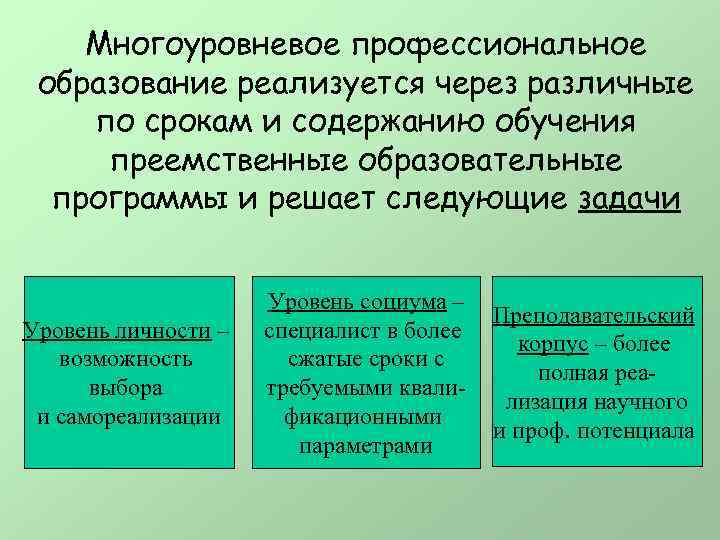 Многоуровневое профессиональное образование реализуется через различные по срокам и содержанию обучения преемственные образовательные программы и решает следующие задачи

Уровень личности – возможность выбора и самореализации

Уровень социума – специалист в более сжатые сроки с требуемыми квалификационными параметрами

Преподавательский корпус – более полная реализация научного и проф. потенциала